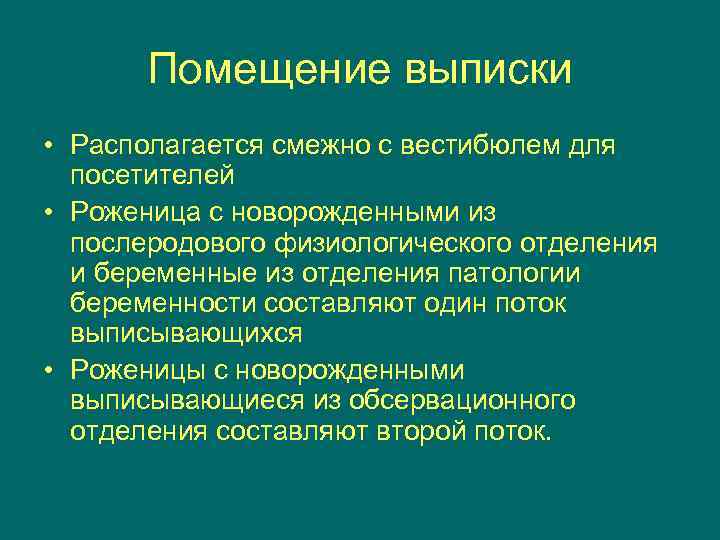 Помещение выписки

• Располагается смежно с вестибюлем для посетителей
• Роженица с новорожденными из послеродового физиологического отделения и беременные из отделения патологии беременности составляют один поток выписывающихся
• Роженицы с новорожденными выписывающиеся из обсервационного отделения составляют второй поток.